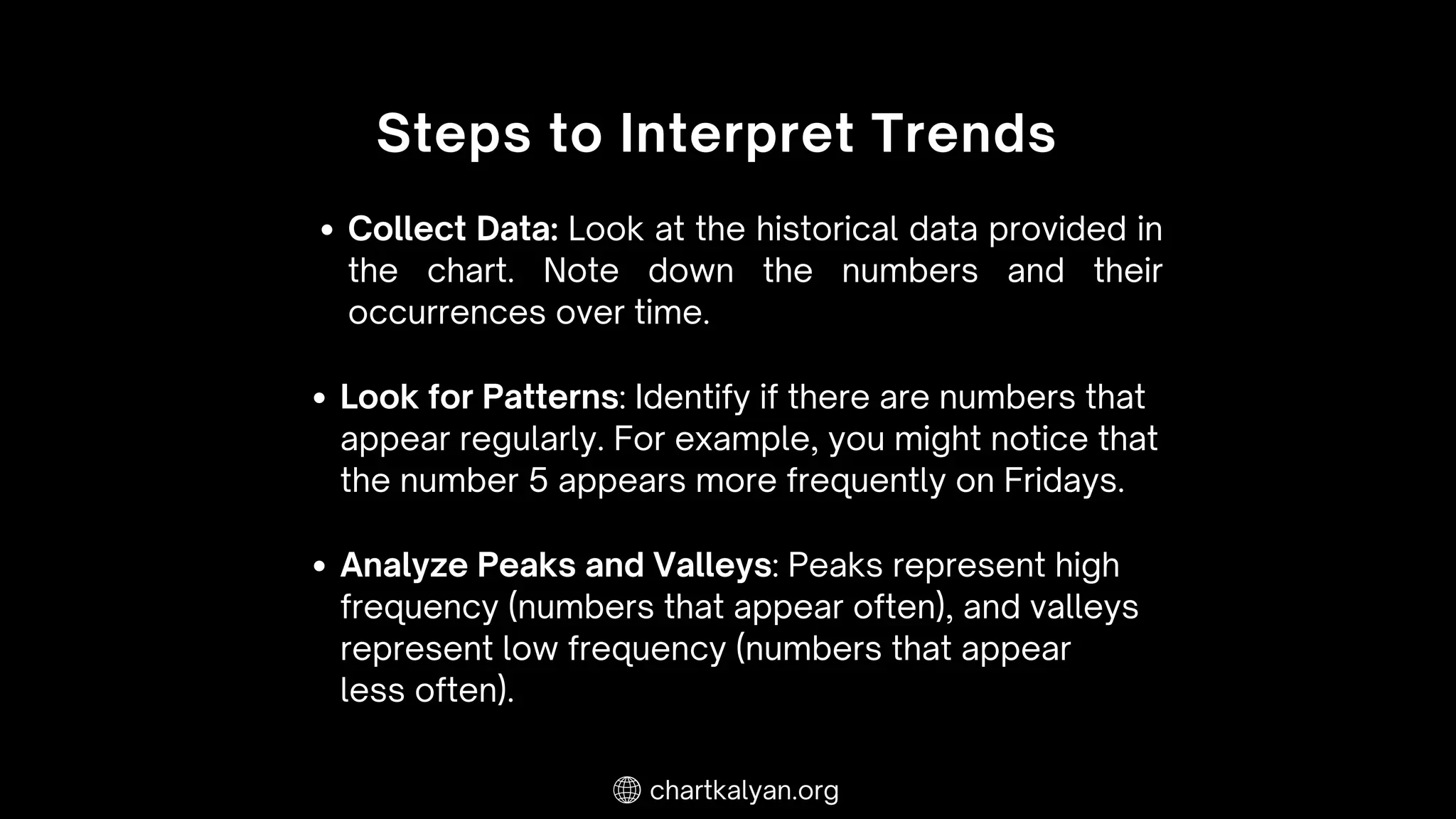 Steps to Interpret Trends

• Collect Data: Look at the historical data provided in the chart. Note down the numbers and their occurrences over time.

• Look for Patterns: Identify if there are numbers that appear regularly. For example, you might notice that the number 5 appears more frequently on Fridays.

• Analyze Peaks and Valleys: Peaks represent high frequency (numbers that appear often), and valleys represent low frequency (numbers that appear less often).

chartkalyan.org